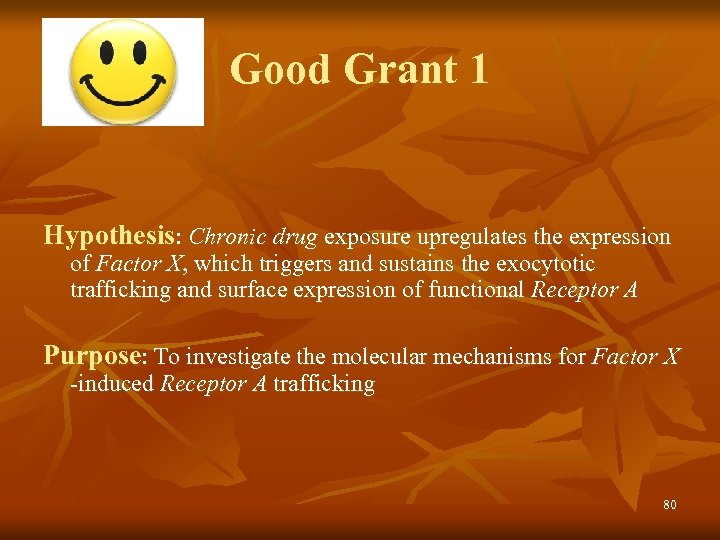 Good Grant 1

Hypothesis: Chronic drug exposure upregulates the expression of Factor X, which triggers and sustains the exocytotic trafficking and surface expression of functional Receptor A

Purpose: To investigate the molecular mechanisms for Factor X -induced Receptor A trafficking

80